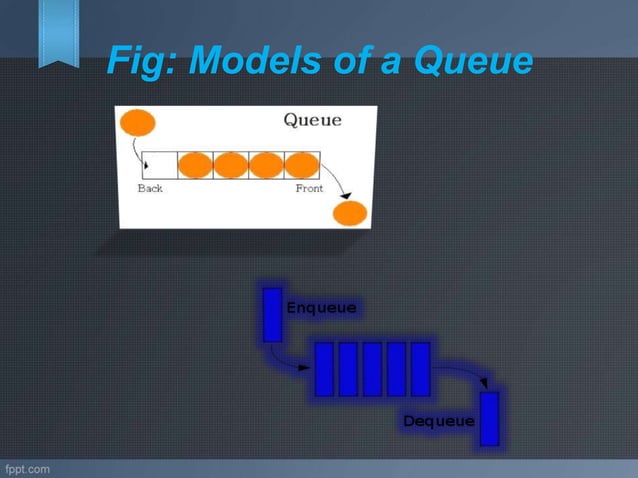 Fig: Models of a Queue

Queue

Back

Front

Enqueue

Dequeue

fppt.com